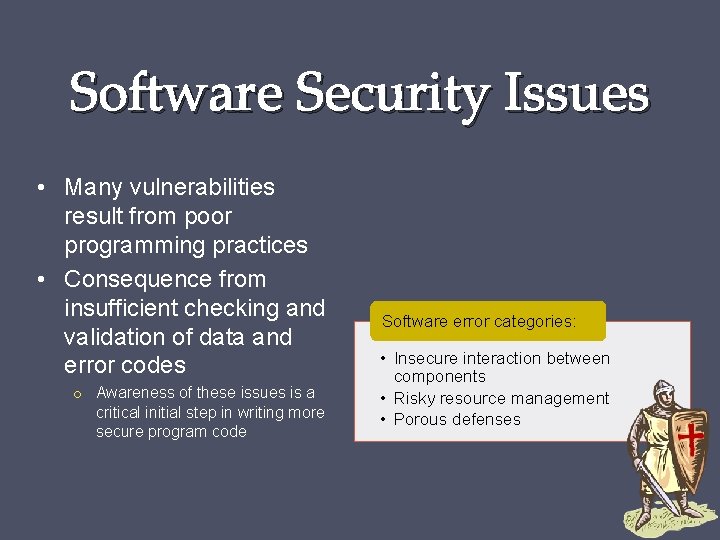 Software Security Issues

• Many vulnerabilities result from poor programming practices
• Consequence from insufficient checking and validation of data and error codes
o Awareness of these issues is a critical initial step in writing more secure program code

Software error categories:

• Insecure interaction between components
• Risky resource management
• Porous defenses